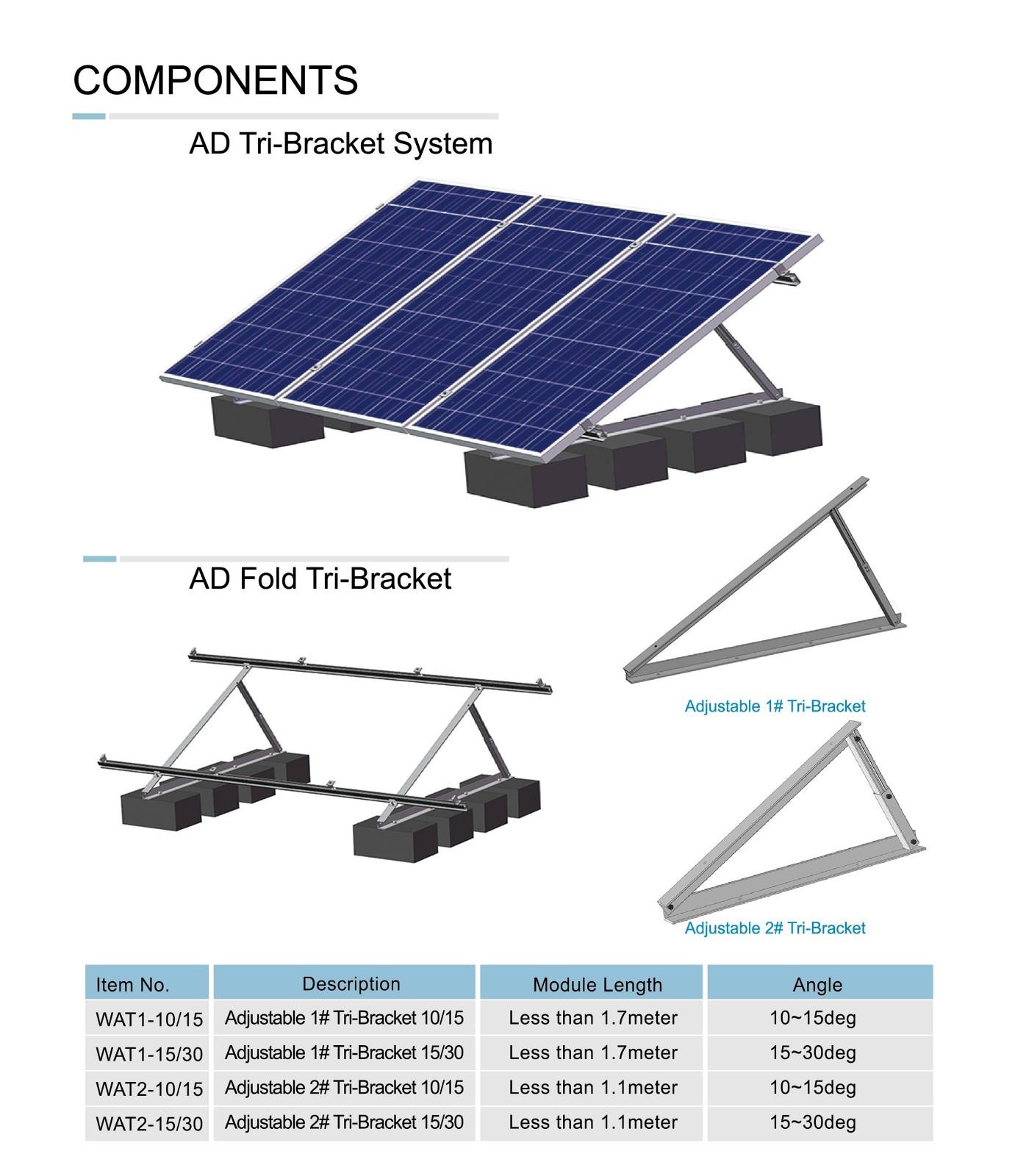 COMPONENTS

AD Tri-Bracket System

AD Fold Tri-Bracket

Adjustable 1# Tri-Bracket

Adjustable 2# Tri-Bracket

| Item No. | Description | Module Length | Angle |
|---|---|---|---|
| WAT1-10/15 | Adjustable 1# Tri-Bracket 10/15 | Less than 1.7meter | 10~15deg |
| WAT1-15/30 | Adjustable 1# Tri-Bracket 15/30 | Less than 1.7meter | 15~30deg |
| WAT2-10/15 | Adjustable 2# Tri-Bracket 10/15 | Less than 1.1meter | 10~15deg |
| WAT2-15/30 | Adjustable 2# Tri-Bracket 15/30 | Less than 1.1meter | 15~30deg |